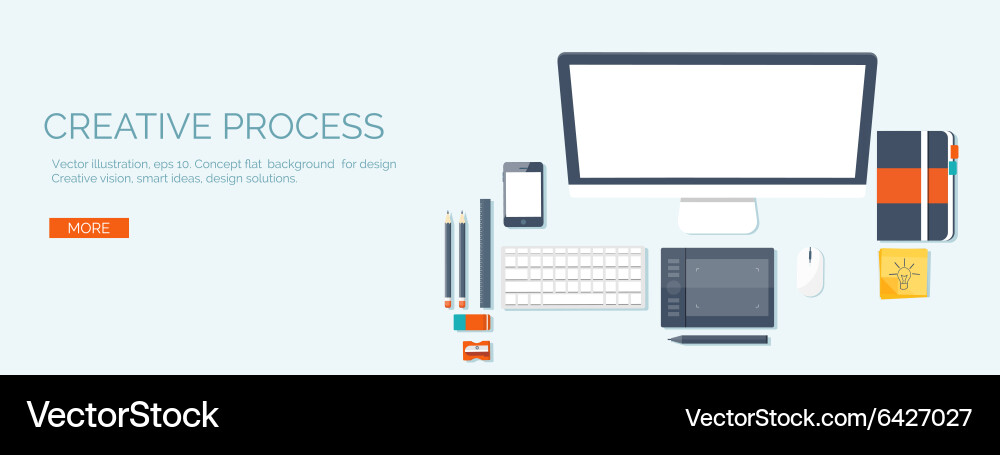 CREATIVE PROCESS

Vector illustration, eps 10. Concept flat background for design Creative vision, smart ideas, design solutions.

MORE

VectorStock

VectorStock.com/6427027